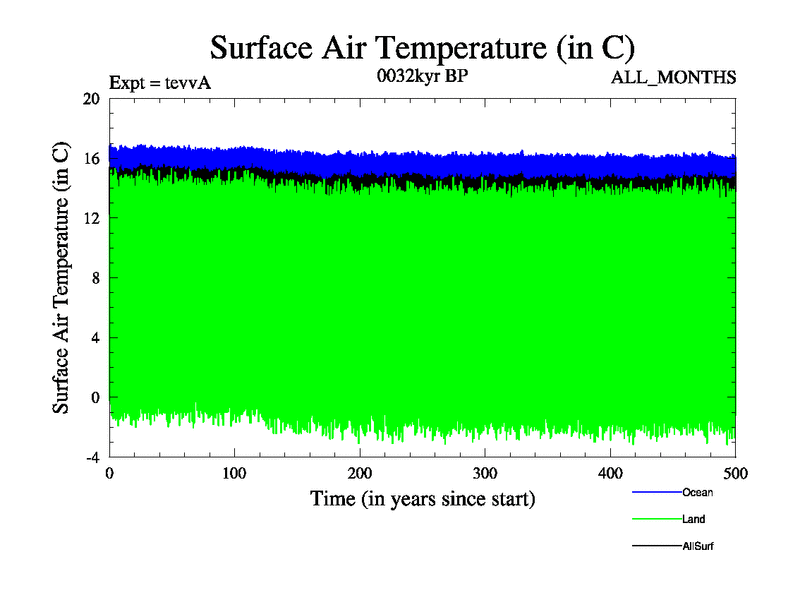 Surface Air Temperature (in C)

Expt = tevvA

0032kyr BP

ALL_MONTHS

Surface Air Temperature (in C)

20
16
12
8
4
0
-4

0
100
200
300
400
500

Time (in years since start)

Ocean

Land

AllSurf